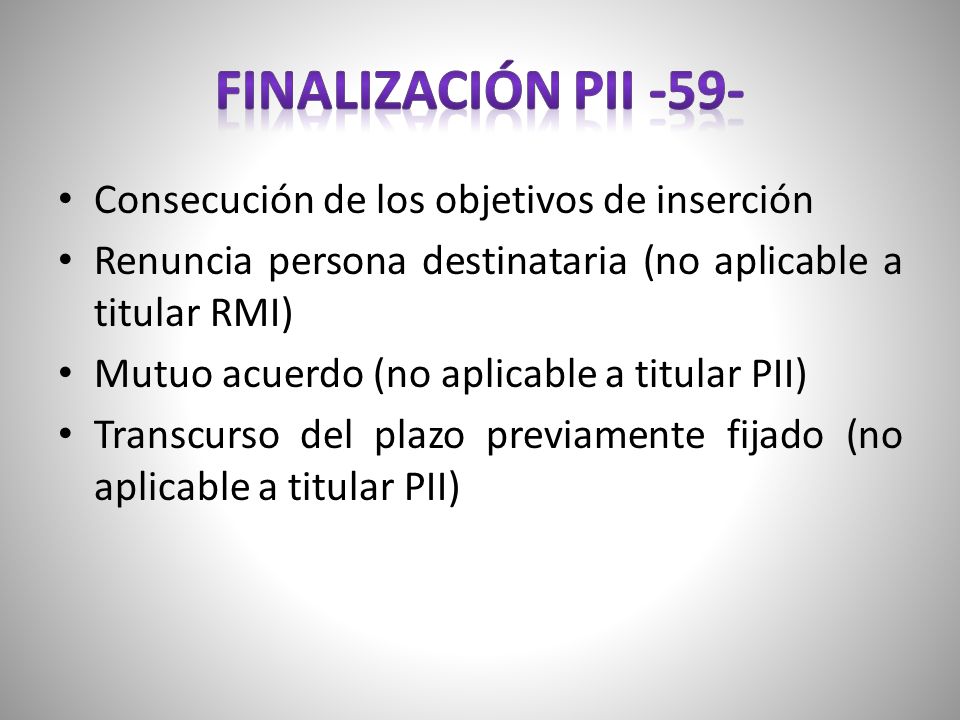 FINALIZACIÓN PII -59-

• Consecución de los objetivos de inserción
• Renuncia persona destinataria (no aplicable a titular RMI)
• Mutuo acuerdo (no aplicable a titular PII)
• Transcurso del plazo previamente fijado (no aplicable a titular PII)